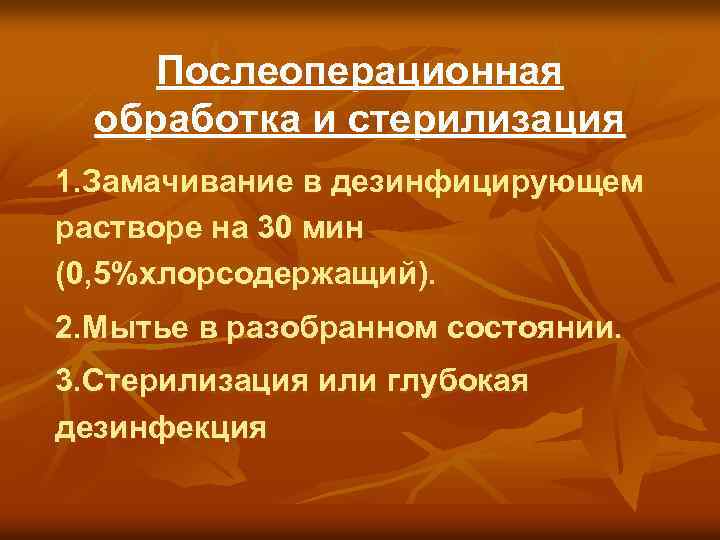 Послеоперационная обработка и стерилизация

1.Замачивание в дезинфицирующем растворе на 30 мин (0,5%хлорсодержащий).

2.Мытье в разобранном состоянии.

3.Стерилизация или глубокая дезинфекция